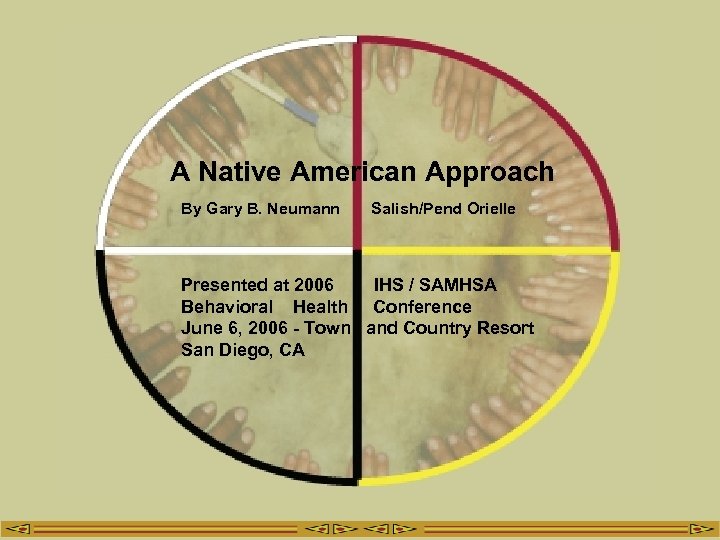 A Native American Approach

By Gary B. Neumann Salish/Pend Orielle

Presented at 2006 IHS / SAMHSA Behavioral Health Conference June 6, 2006 - Town and Country Resort San Diego, CA